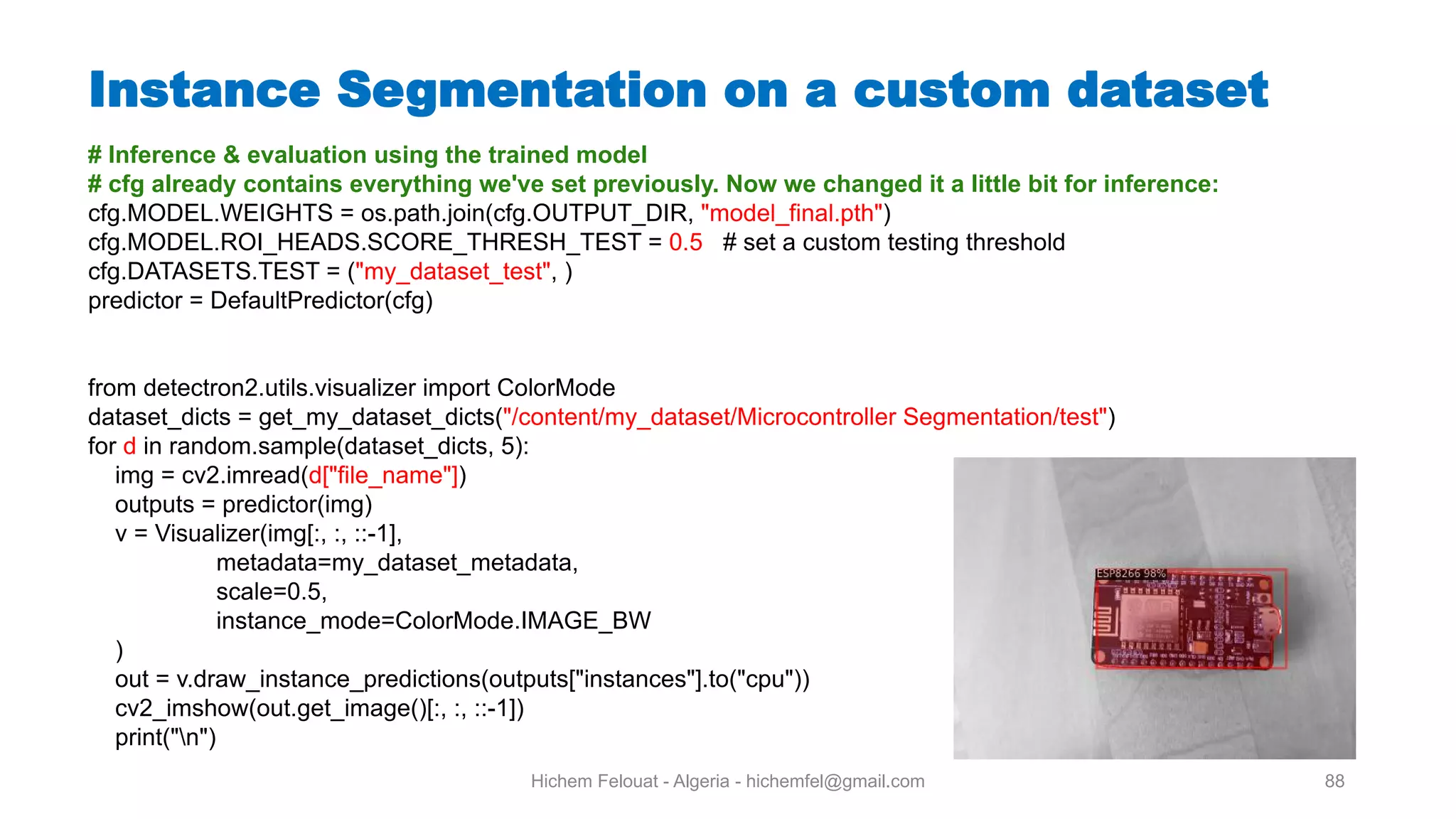 Instance Segmentation on a custom dataset

# Inference & evaluation using the trained model
# cfg already contains everything we've set previously. Now we changed it a little bit for inference:
cfg.MODEL.WEIGHTS = os.path.join(cfg.OUTPUT_DIR, "model_final.pth")
cfg.MODEL.ROI_HEADS.SCORE_THRESH_TEST = 0.5 # set a custom testing threshold
cfg.DATASETS.TEST = ("my_dataset_test", )
predictor = DefaultPredictor(cfg)

from detectron2.utils.visualizer import ColorMode
dataset_dicts = get_my_dataset_dicts("/content/my_dataset/Microcontroller Segmentation/test")
for d in random.sample(dataset_dicts, 5):
img = cv2.imread(d["file_name"])
outputs = predictor(img)
v = Visualizer(img[:, :, ::-1],
metadata=my_dataset_metadata,
scale=0.5,
instance_mode=ColorMode.IMAGE_BW
)
out = v.draw_instance_predictions(outputs["instances"].to("cpu"))
cv2_imshow(out.get_image()[:, :, ::-1])
print("\n")

ESP8266 98%

Hichem Felouat - Algeria - hichemfel@gmail.com

88